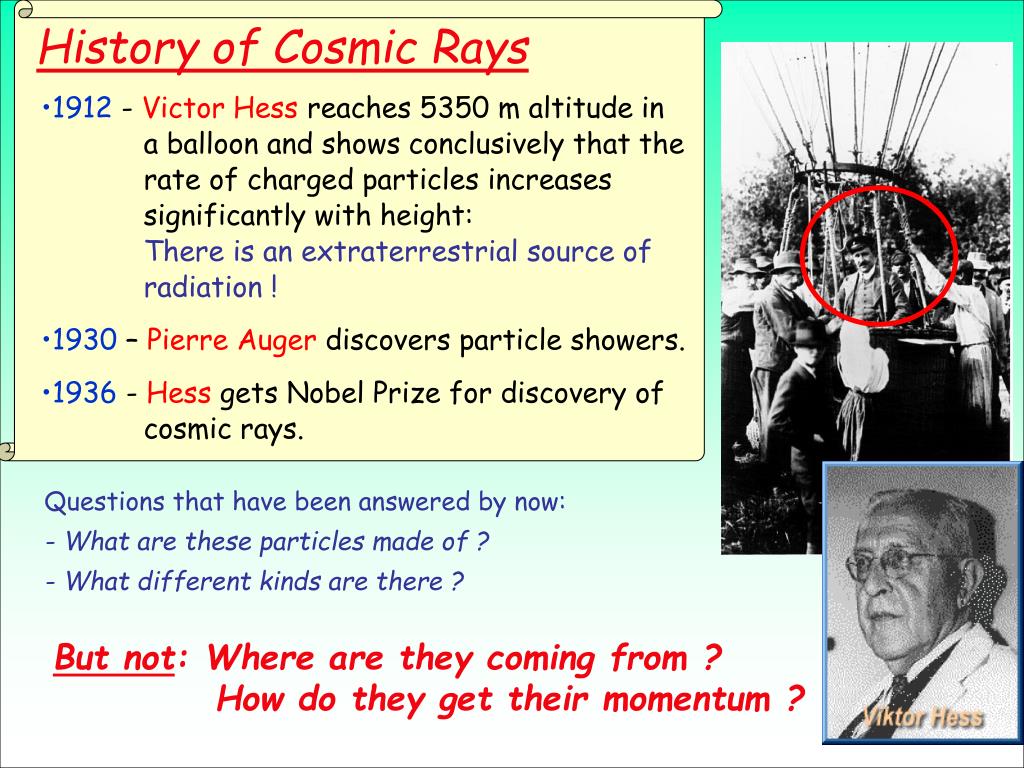 History of Cosmic Rays

•1912 - Victor Hess reaches 5350 m altitude in a balloon and shows conclusively that the rate of charged particles increases significantly with height:
There is an extraterrestrial source of radiation !

•1930 – Pierre Auger discovers particle showers.

•1936 - Hess gets Nobel Prize for discovery of cosmic rays.

Questions that have been answered by now:
- What are these particles made of ?
- What different kinds are there ?

But not: Where are they coming from ?
How do they get their momentum ?

Viktor Hess